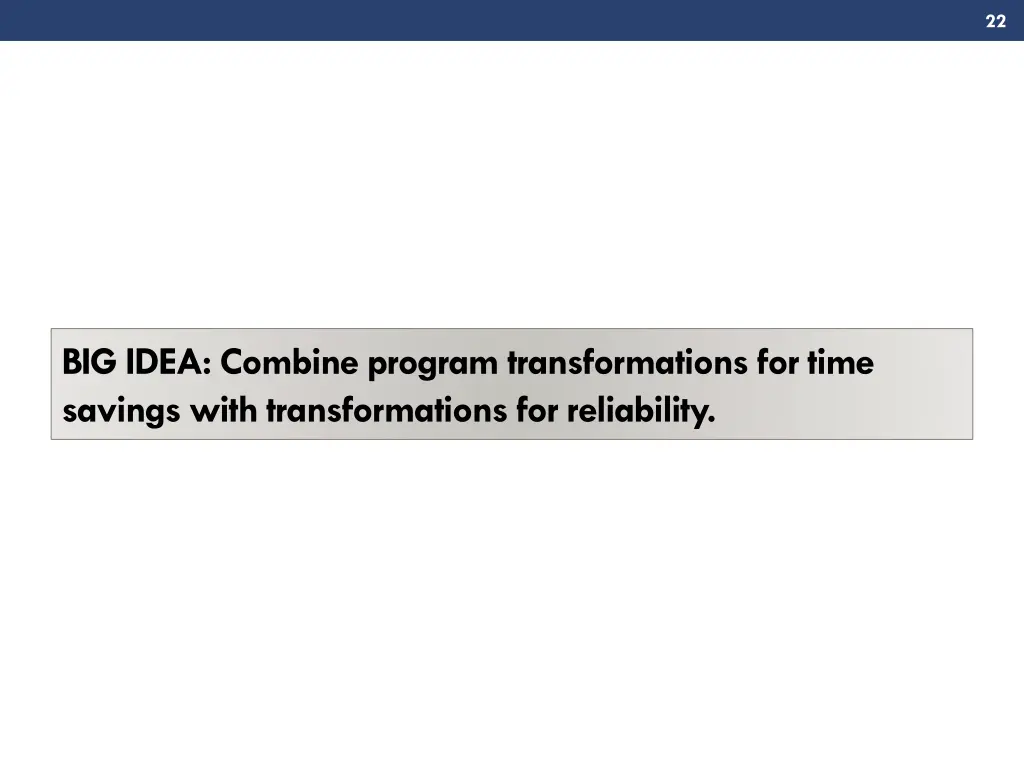 22

BIG IDEA: Combine program transformations for time savings with transformations for reliability.